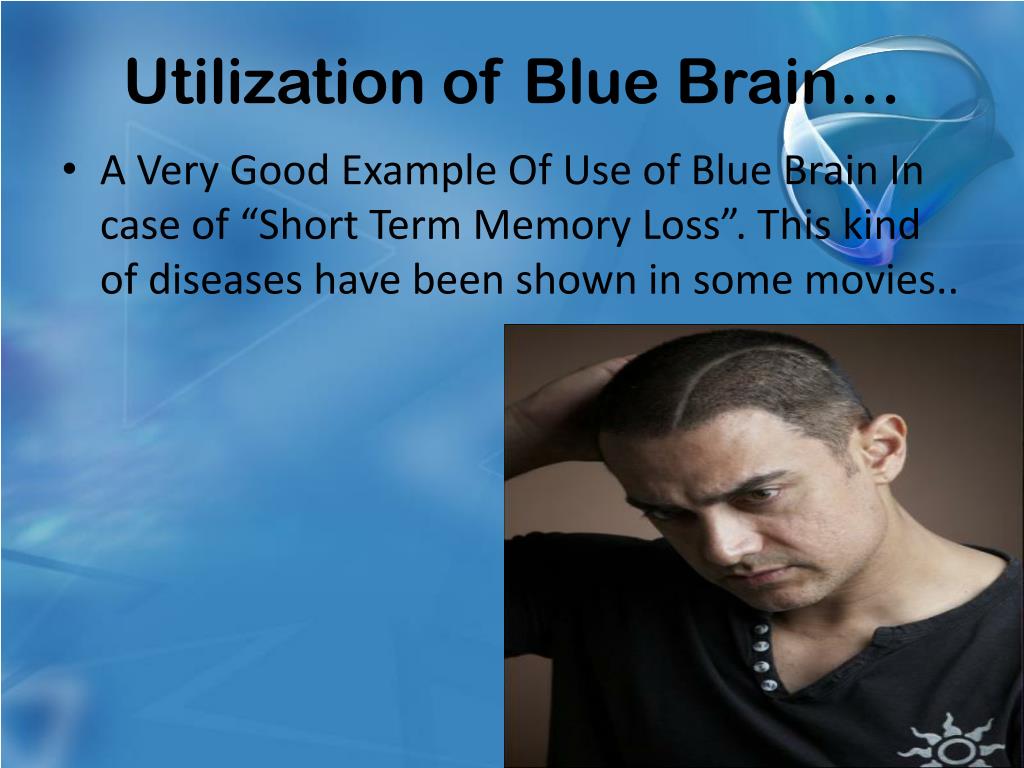 Utilization of Blue Brain…

• A Very Good Example Of Use of Blue Brain In case of “Short Term Memory Loss”. This kind of diseases have been shown in some movies..